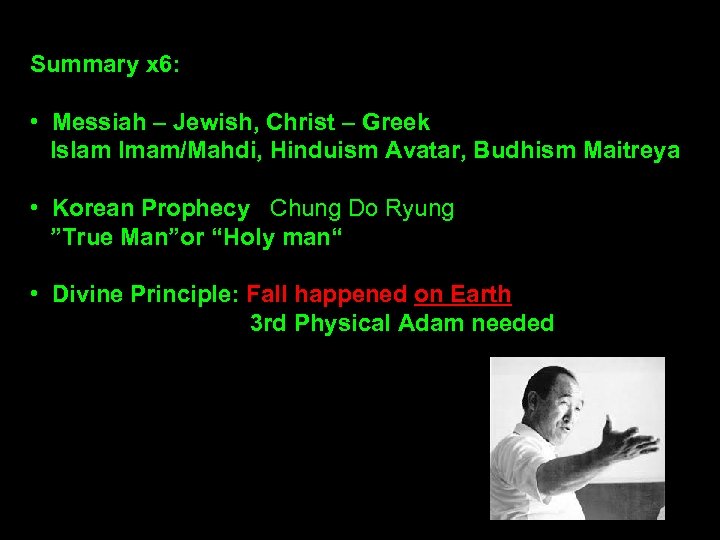 Summary x6:

• Messiah – Jewish, Christ – Greek
Islam Imam/Mahdi, Hinduism Avatar, Budhism Maitreya

• Korean Prophecy Chung Do Ryung
”True Man”or “Holy man“

• Divine Principle: Fall happened on Earth
3rd Physical Adam needed